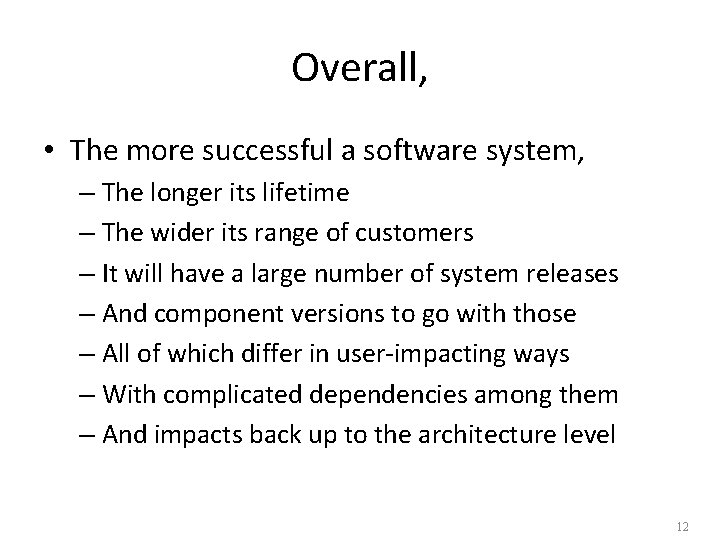 Overall,

• The more successful a software system,
– The longer its lifetime
– The wider its range of customers
– It will have a large number of system releases
– And component versions to go with those
– All of which differ in user-impacting ways
– With complicated dependencies among them
– And impacts back up to the architecture level

12